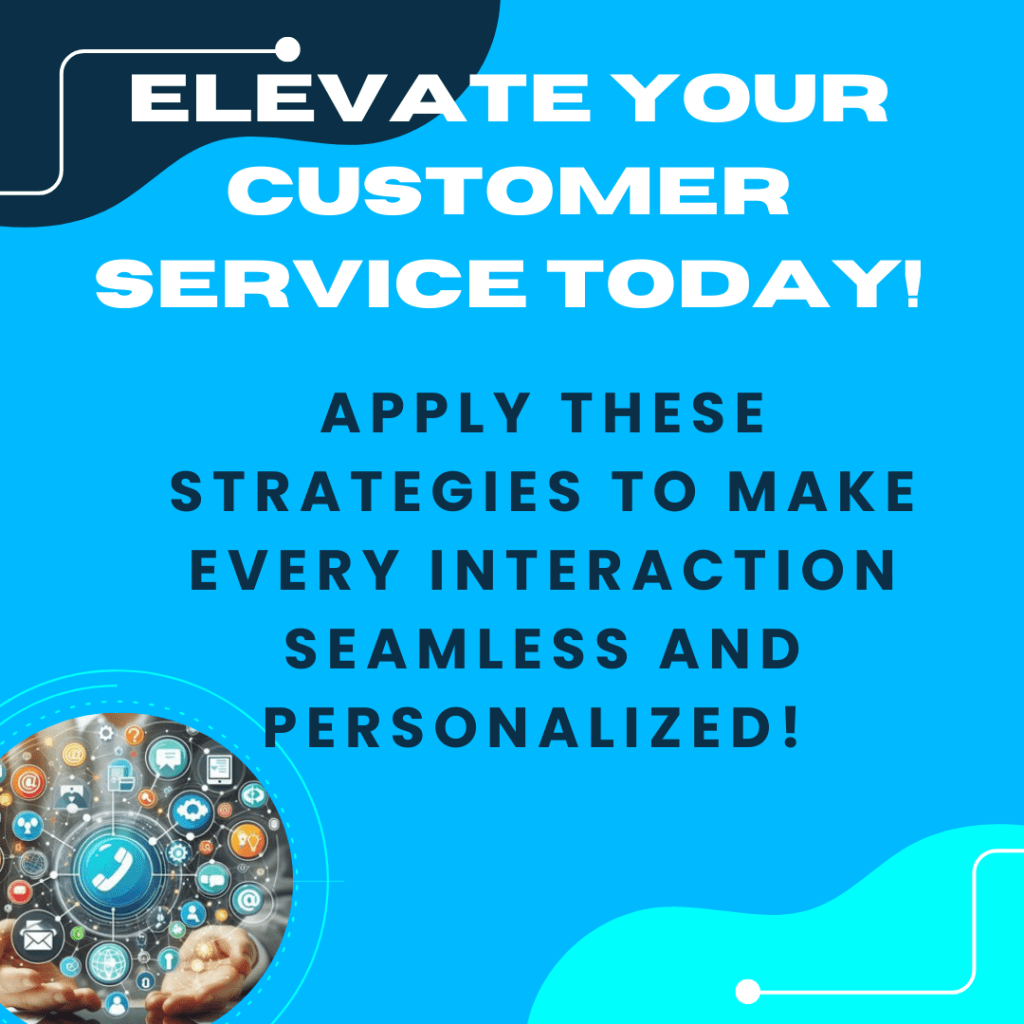 ELEVATE YOUR CUSTOMER SERVICE TODAY!

APPLY THESE STRATEGIES TO MAKE EVERY INTERACTION SEAMLESS AND PERSONALIZED!